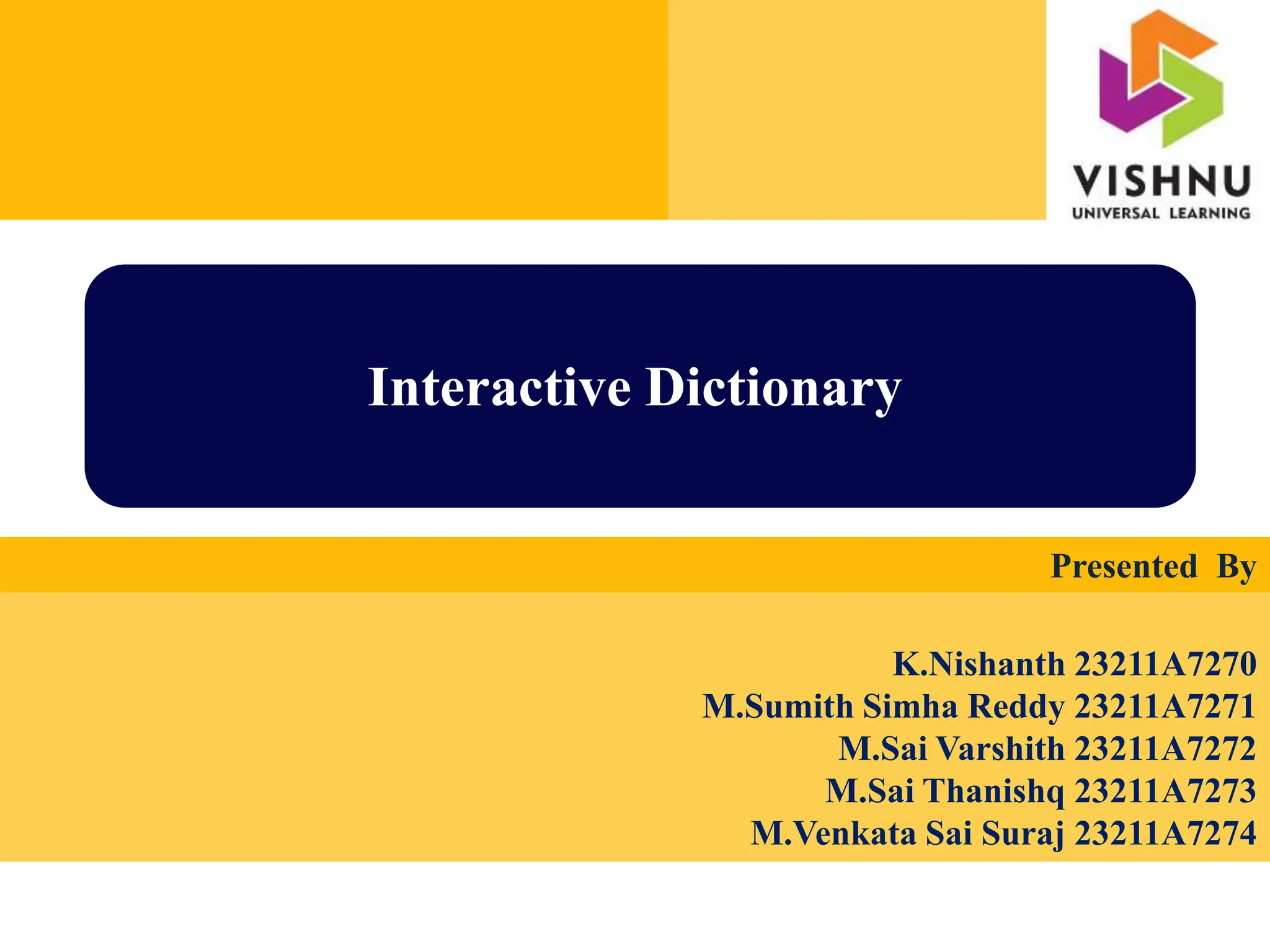 VISHNU
UNIVERSAL LEARNING

Interactive Dictionary

Presented By

K.Nishanth 23211A7270
M.Sumith Simha Reddy 23211A7271
M.Sai Varshith 23211A7272
M.Sai Thanishq 23211A7273
M.Venkata Sai Suraj 23211A7274